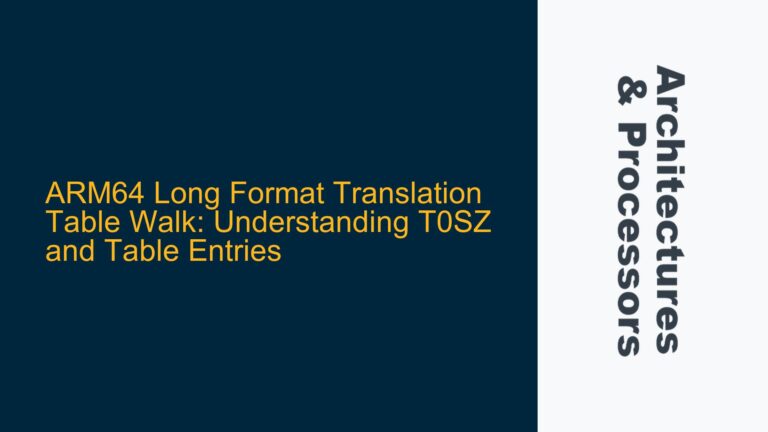 ARM64 Long Format Translation Table Walk: Understanding T0SZ and Table Entries

Architectures & Processors